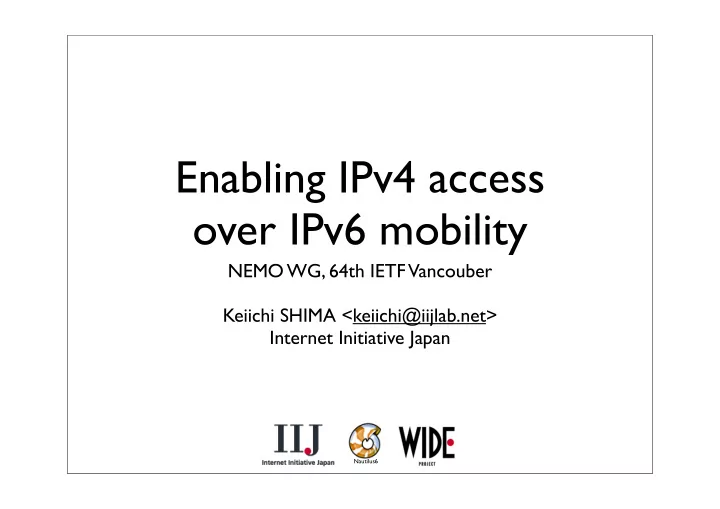 Enabling IPv4 access over IPv6 mobility

NEMO WG, 64th IETF Vancouber

Keiichi SHIMA <keiichi@iijlab.net>
Internet Initiative Japan

IIJ
Internet Initiative Japan

Nautilus6

WIDE
PROJECT